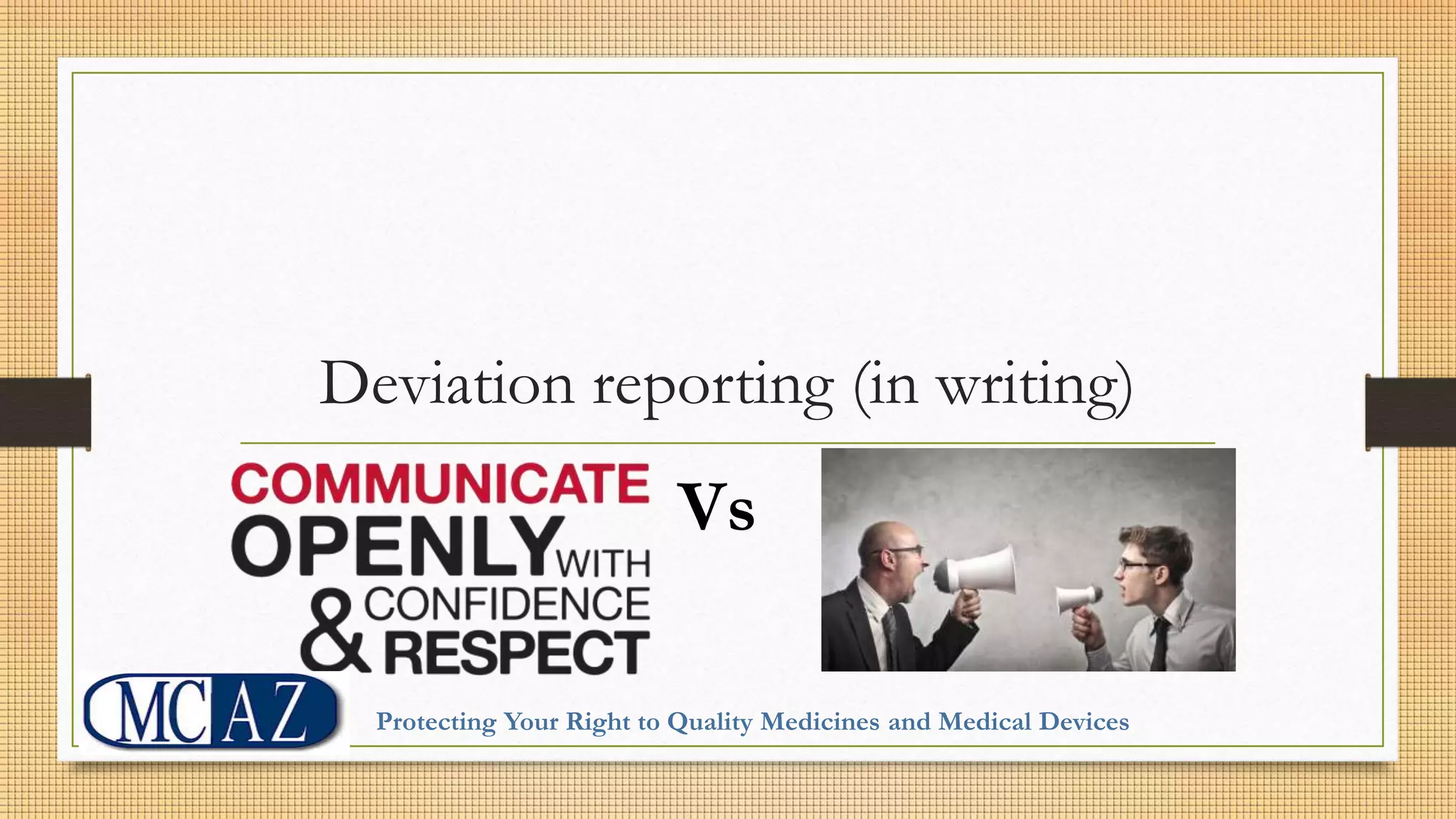 Deviation reporting (in writing)

COMMUNICATE OPENLY WITH CONFIDENCE & RESPECT

Vs

MCAZ

Protecting Your Right to Quality Medicines and Medical Devices